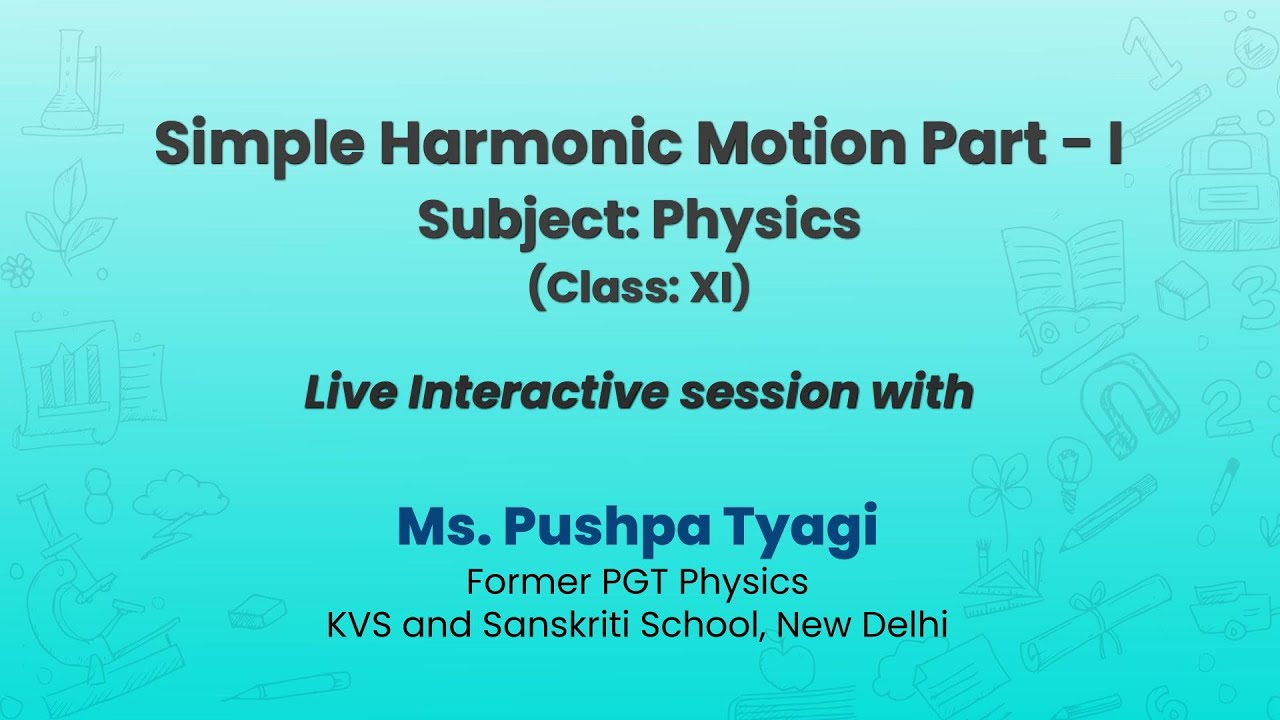 Simple Harmonic Motion Part - I
Subject: Physics
(Class: XI)

Live Interactive session with

Ms. Pushpa Tyagi
Former PGT Physics
KVS and Sanskriti School, New Delhi